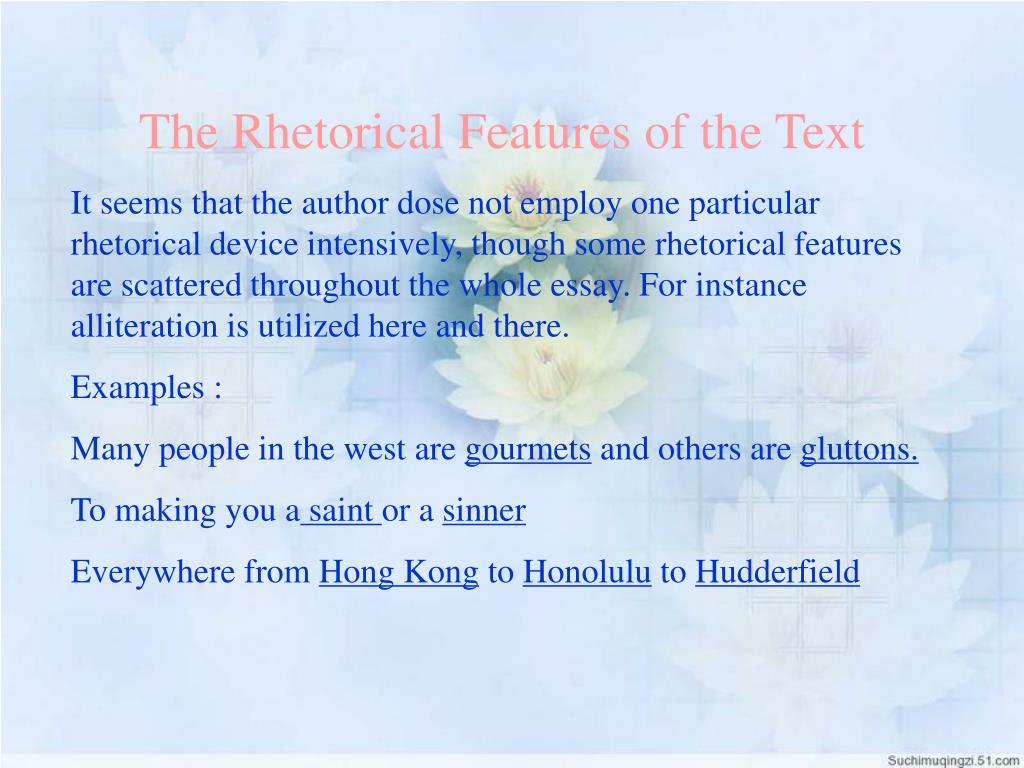 The Rhetorical Features of the Text

It seems that the author dose not employ one particular rhetorical device intensively, though some rhetorical features are scattered throughout the whole essay. For instance alliteration is utilized here and there.

Examples :

Many people in the west are gourmets and others are gluttons.

To making you a saint or a sinner

Everywhere from Hong Kong to Honolulu to Hudderfield

Suchimuqingzi.51.com